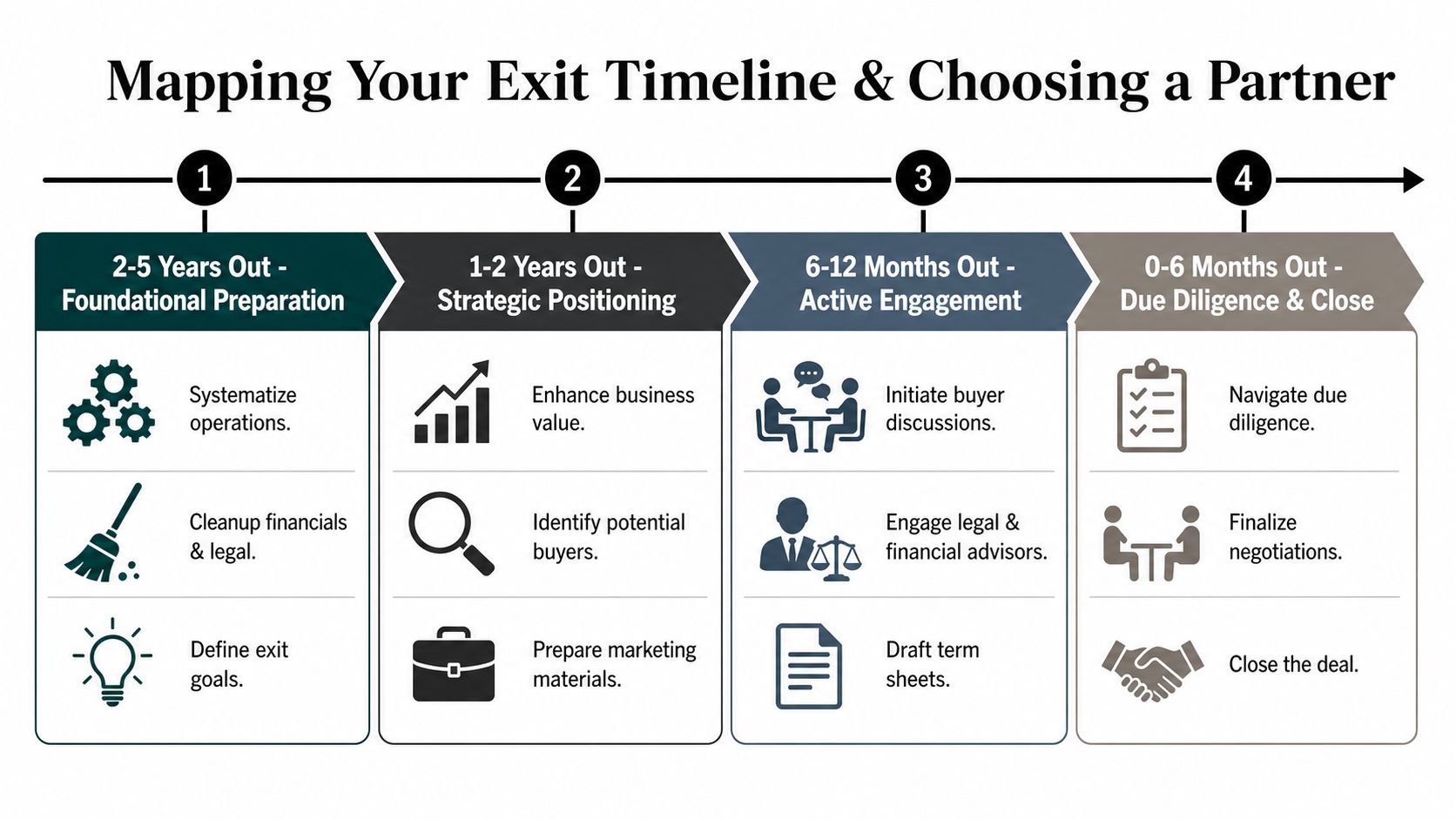 Mapping Your Exit Timeline & Choosing a Partner

1

2-5 Years Out - Foundational Preparation

Systematize operations.

Cleanup financials & legal.

Define exit goals.

2

1-2 Years Out - Strategic Positioning

Enhance business value.

Identify potential buyers.

Prepare marketing materials.

3

6-12 Months Out - Active Engagement

Initiate buyer discussions.

Engage legal & financial advisors.

Draft term sheets.

4

0-6 Months Out - Due Diligence & Close

Navigate due diligence.

Finalize negotiations.

Close the deal.